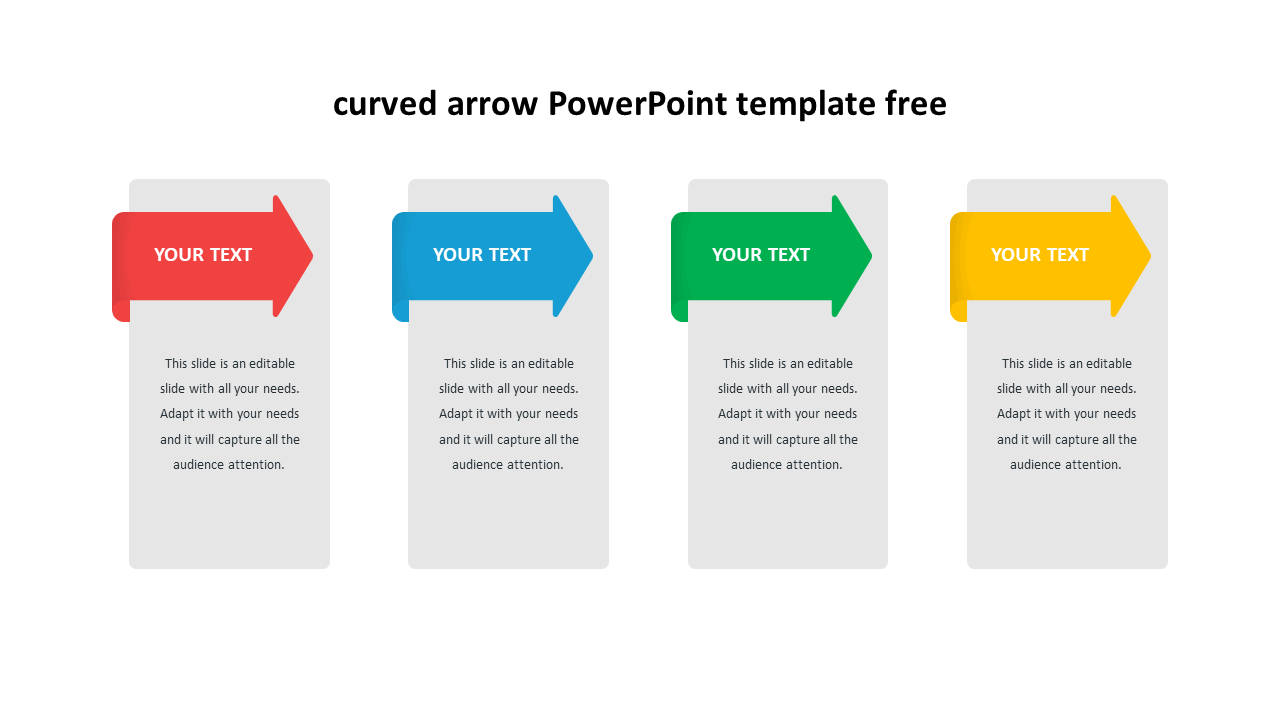 curved arrow PowerPoint template free

YOUR TEXT

This slide is an editable slide with all your needs. Adapt it with your needs and it will capture all the audience attention.

YOUR TEXT

This slide is an editable slide with all your needs. Adapt it with your needs and it will capture all the audience attention.

YOUR TEXT

This slide is an editable slide with all your needs. Adapt it with your needs and it will capture all the audience attention.

YOUR TEXT

This slide is an editable slide with all your needs. Adapt it with your needs and it will capture all the audience attention.